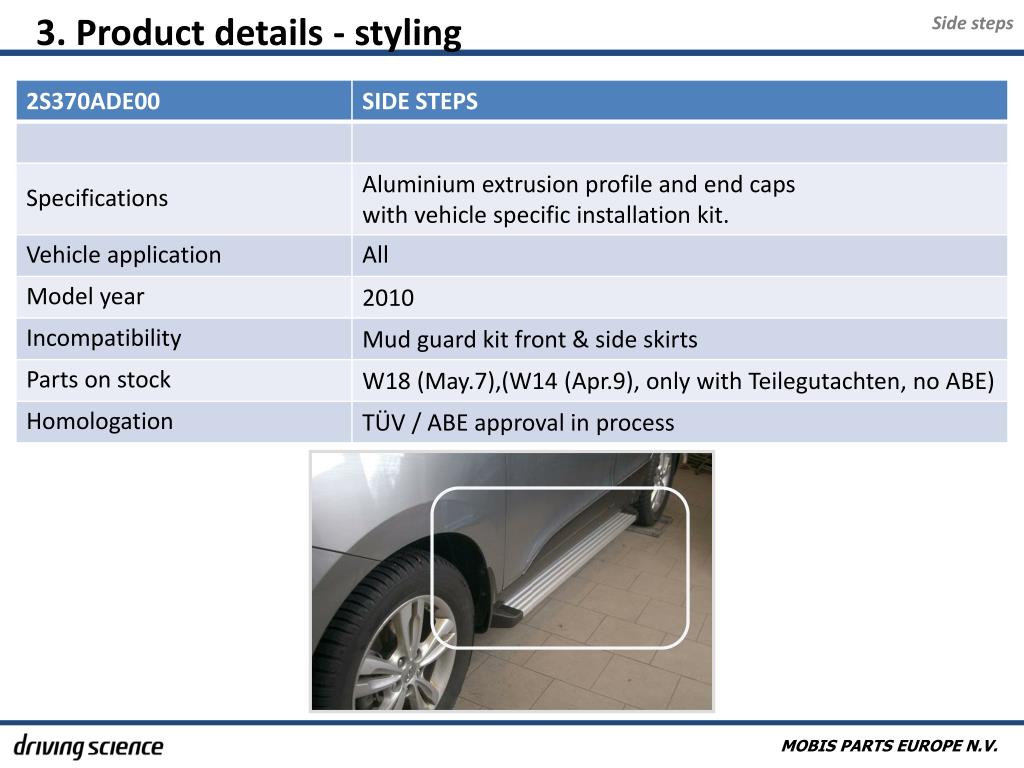 3. Product details - styling

Side steps

| 2S370ADE00 | SIDE STEPS |
|---|---|
| | |
| Specifications | Aluminium extrusion profile and end caps with vehicle specific installation kit. |
| Vehicle application | All |
| Model year | 2010 |
| Incompatibility | Mud guard kit front & side skirts |
| Parts on stock | W18 (May.7),(W14 (Apr.9), only with Teilegutachten, no ABE) |
| Homologation | TÜV / ABE approval in process |

driving science

MOBIS PARTS EUROPE N.V.